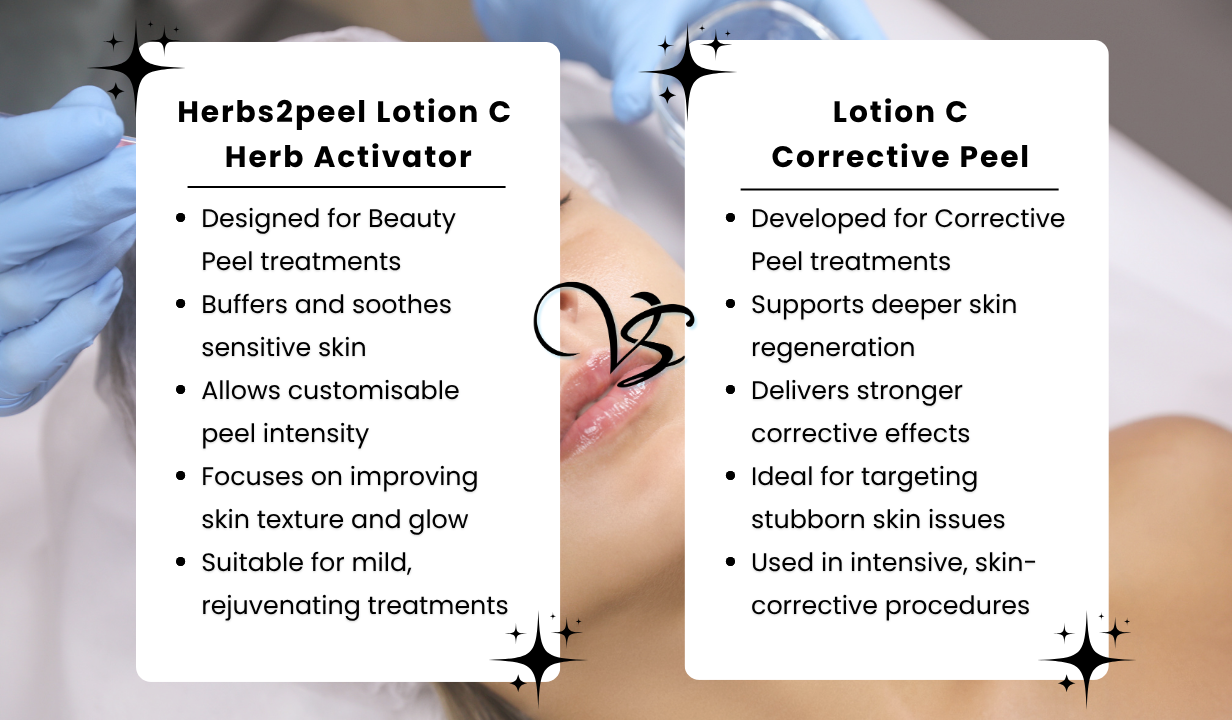 Herbs2peel Lotion C Herb Activator

- Designed for Beauty Peel treatments
- Buffers and soothes sensitive skin
- Allows customisable peel intensity
- Focuses on improving skin texture and glow
- Suitable for mild, rejuvenating treatments

VS

Lotion C Corrective Peel

- Developed for Corrective Peel treatments
- Supports deeper skin regeneration
- Delivers stronger corrective effects
- Ideal for targeting stubborn skin issues
- Used in intensive, skin-corrective procedures